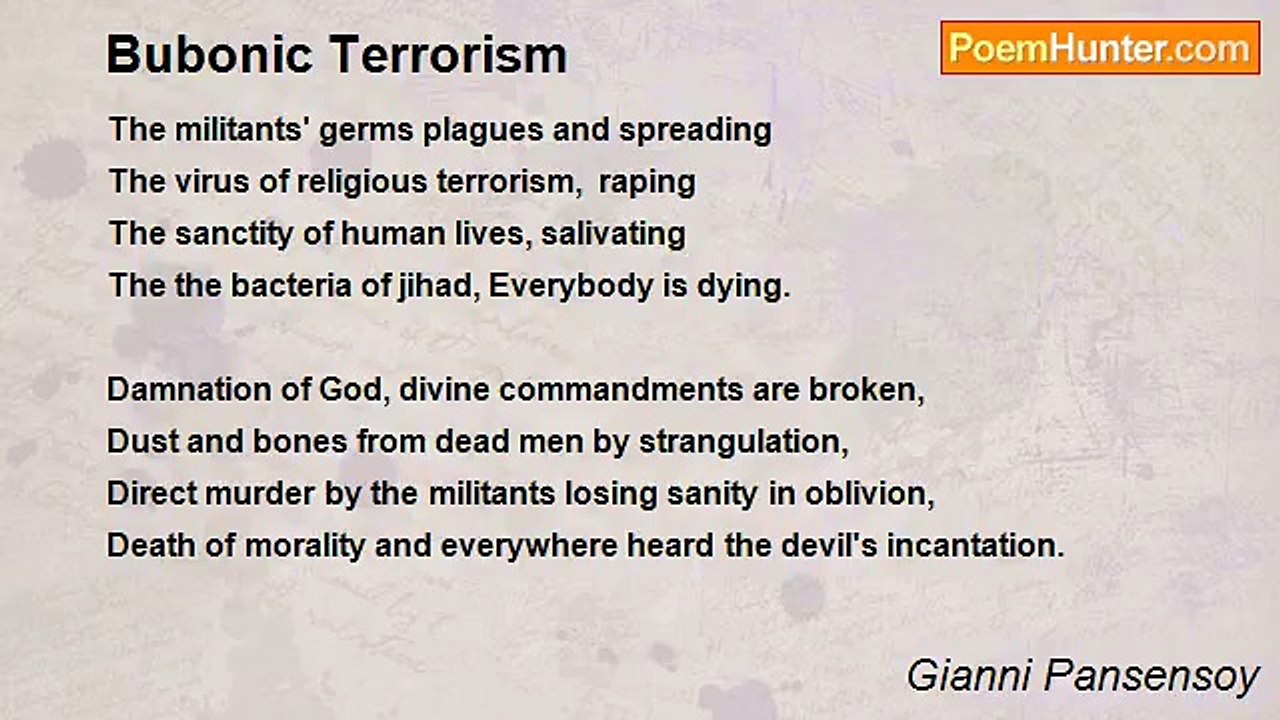 Bubonic Terrorism

PoemHunter.com

The militants' germs plagues and spreading
The virus of religious terrorism, raping
The sanctity of human lives, salivating
The the bacteria of jihad, Everybody is dying.

Damnation of God, divine commandments are broken,
Dust and bones from dead men by strangulation,
Direct murder by the militants losing sanity in oblivion,
Death of morality and everywhere heard the devil's incantation.

Gianni Pansensoy